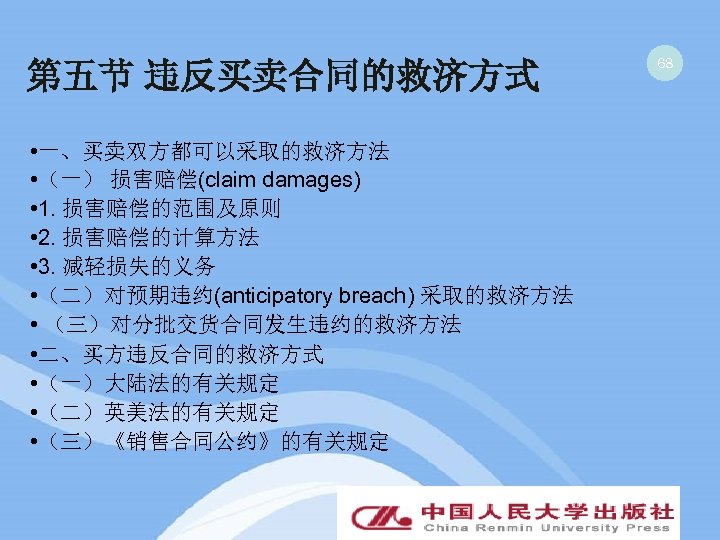 第五节 违反买卖合同的救济方式

68

•一、买卖双方都可以采取的救济方法
•（一） 损害赔偿(claim damages)
•1. 损害赔偿的范围及原则
•2. 损害赔偿的计算方法
•3. 减轻损失的义务
•（二）对预期违约(anticipatory breach) 采取的救济方法
•（三）对分批交货合同发生违约的救济方法
•二、买方违反合同的救济方式
•（一）大陆法的有关规定
•（二）英美法的有关规定
•（三）《销售合同公约》的有关规定

中国人民大学出版社
China Renmin University Press